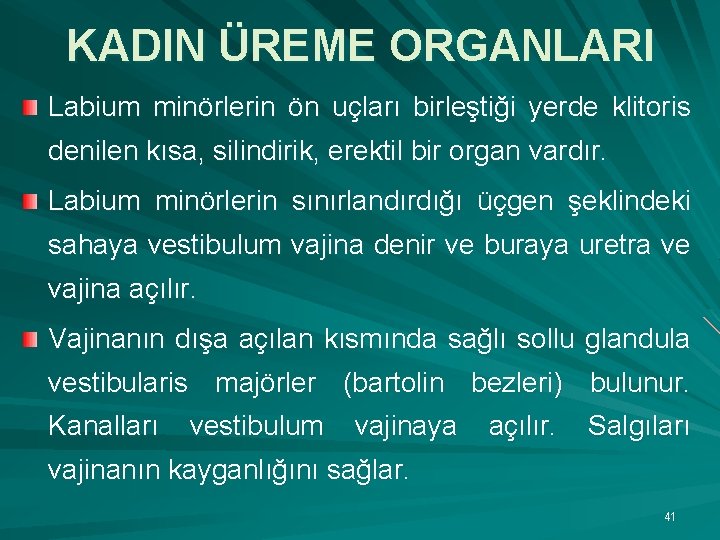 KADIN ÜREME ORGANLARI

Labium minörlerin ön uçları birleştiği yerde klitoris denilen kısa, silindirik, erektil bir organ vardır.

Labium minörlerin sınırlandırdığı üçgen şeklindeki sahaya vestibulum vajina denir ve buraya uretra ve vajina açılır.

Vajinanın dışa açılan kısmında sağlı sollu glandula vestibularis majörler (bartolin bezleri) bulunur. Kanalları vestibulum vajinaya açılır. Salgıları vajinanın kayganlığını sağlar.

41